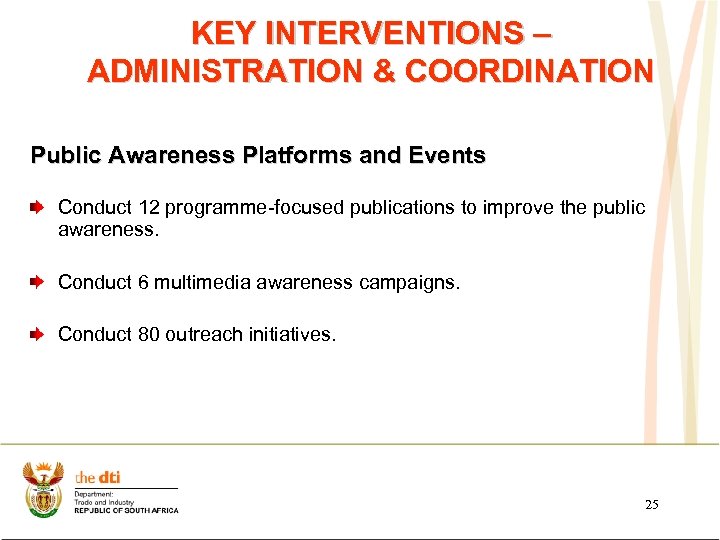 KEY INTERVENTIONS – ADMINISTRATION & COORDINATION

Public Awareness Platforms and Events

Conduct 12 programme-focused publications to improve the public awareness.

Conduct 6 multimedia awareness campaigns.

Conduct 80 outreach initiatives.

the dti
Department:
Trade and Industry
REPUBLIC OF SOUTH AFRICA

25